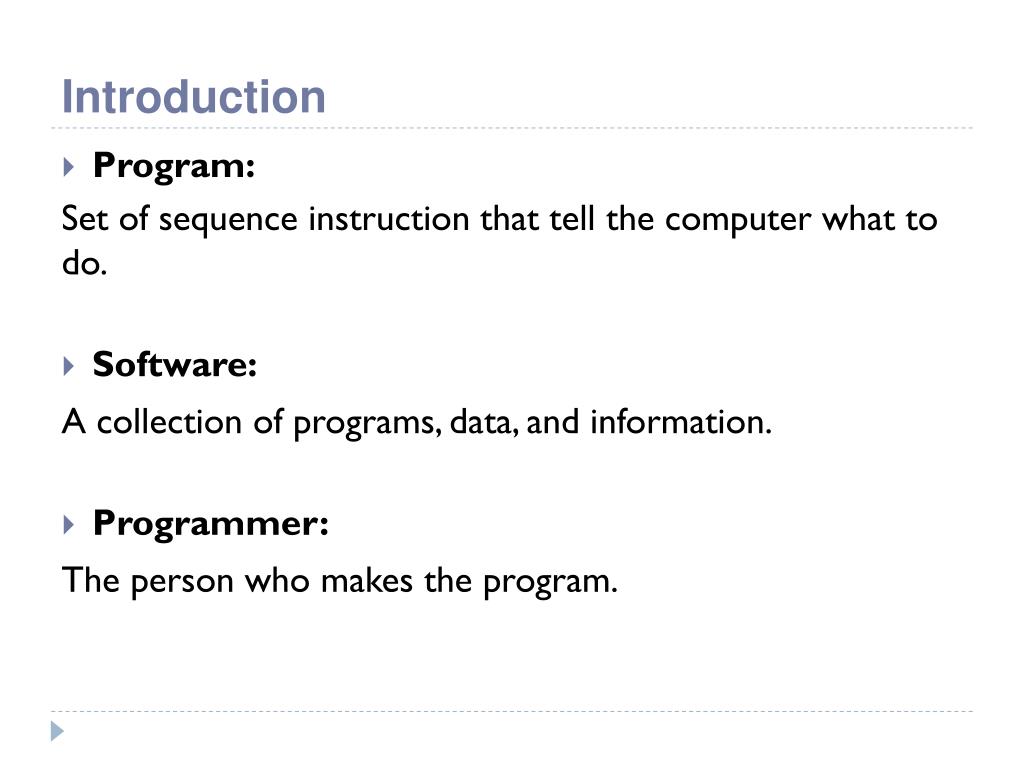 Introduction

Program:

Set of sequence instruction that tell the computer what to do.

Software:

A collection of programs, data, and information.

Programmer:

The person who makes the program.